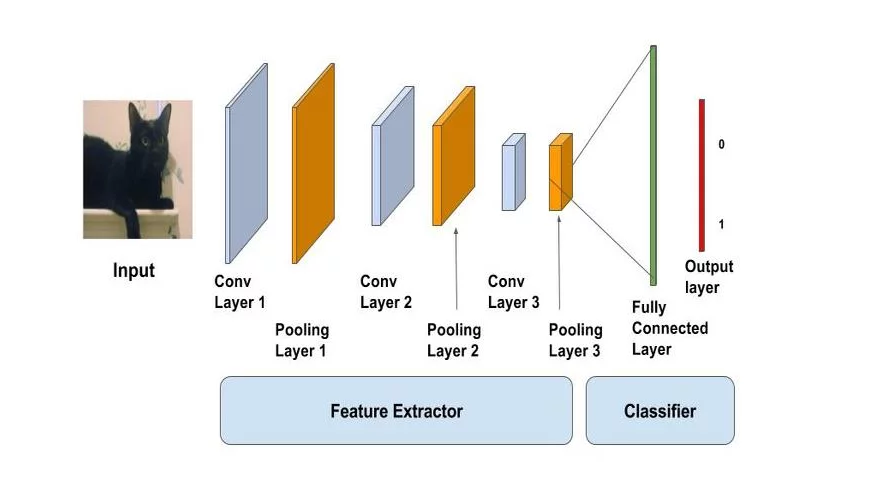 Input

Conv Layer 1

Pooling Layer 1

Conv Layer 2

Pooling Layer 2

Conv Layer 3

Pooling Layer 3

Fully Connected Layer

0

1

Output layer

Feature Extractor

Classifier